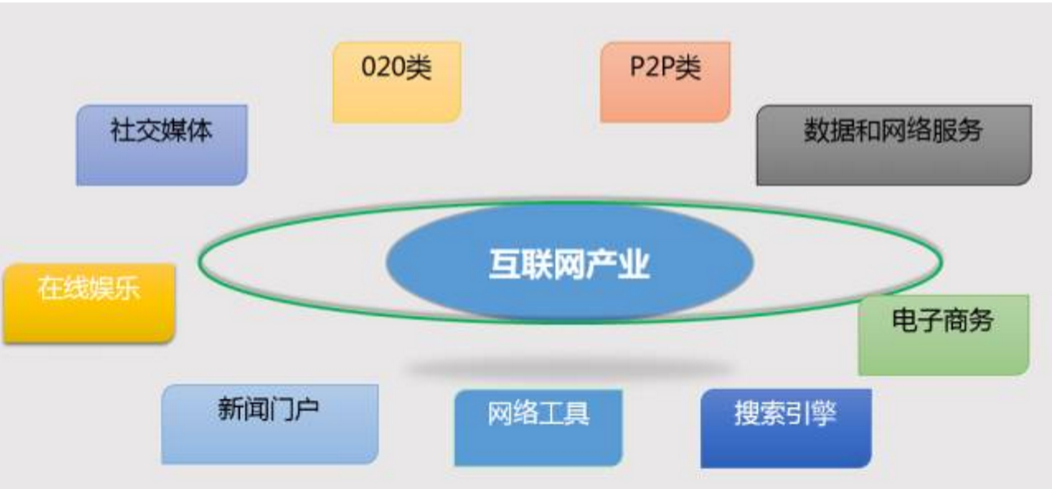 020类

P2P类

社交媒体

数据和网络服务

互联网产业

在线娱乐

电子商务

新闻门户

网络工具

搜索引擎